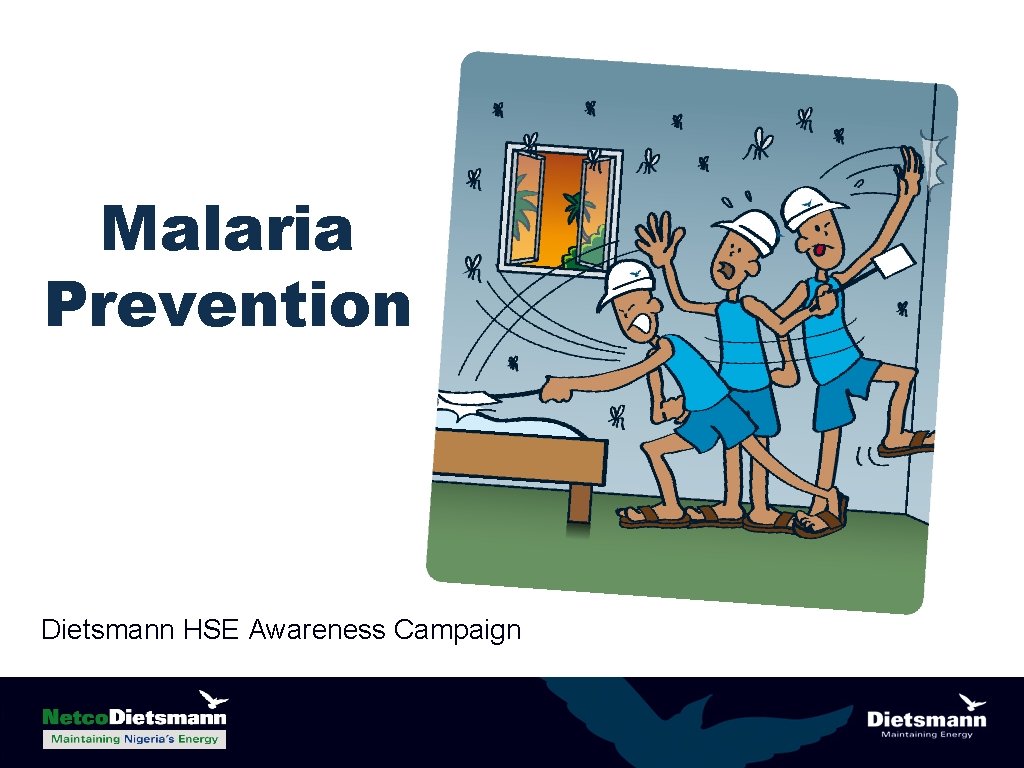 Malaria Prevention

Dietsmann HSE Awareness Campaign

NetcoDietsmann
Maintaining Nigeria's Energy

Dietsmann
Maintaining Energy